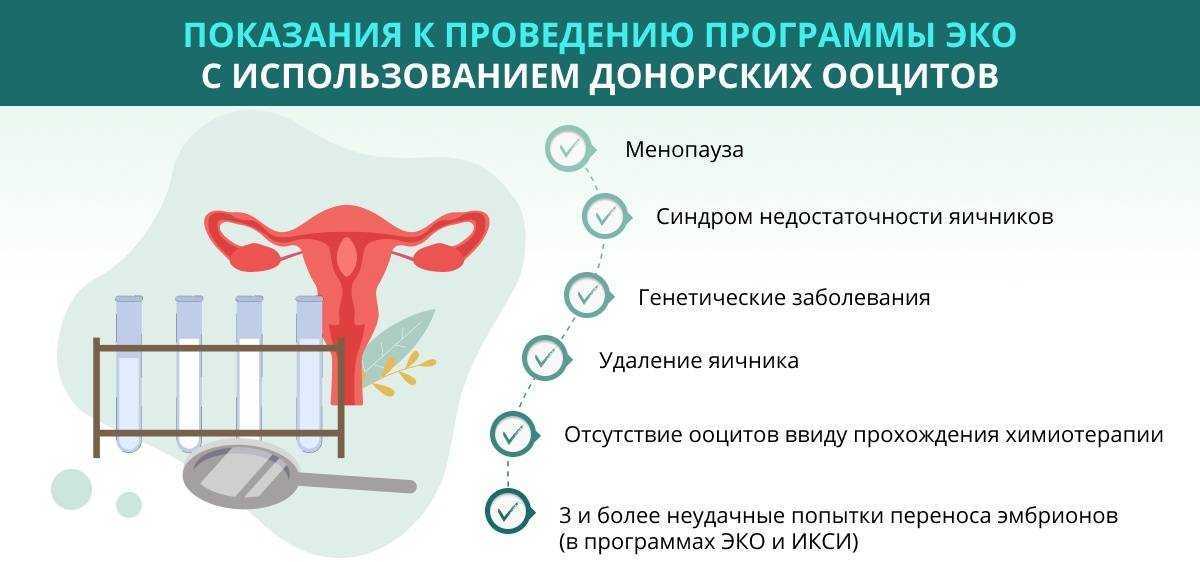 ПОКАЗАНИЯ К ПРОВЕДЕНИЮ ПРОГРАММЫ ЭКО
С ИСПОЛЬЗОВАНИЕМ ДОНОРСКИХ ООЦИТОВ

Менопауза

Синдром недостаточности яичников

Генетические заболевания

Удаление яичника

Отсутствие ооцитов ввиду прохождения химиотерапии

3 и более неудачные попытки переноса эмбрионов (в программах ЭКО и ИКСИ)